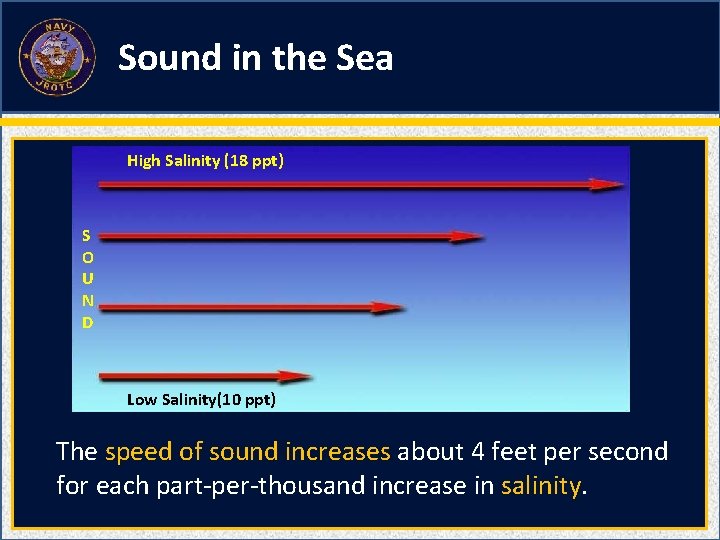 NAVY JROTC

Sound in the Sea

High Salinity (18 ppt)

S
O
U
N
D

Low Salinity(10 ppt)

The speed of sound increases about 4 feet per second for each part-per-thousand increase in salinity.